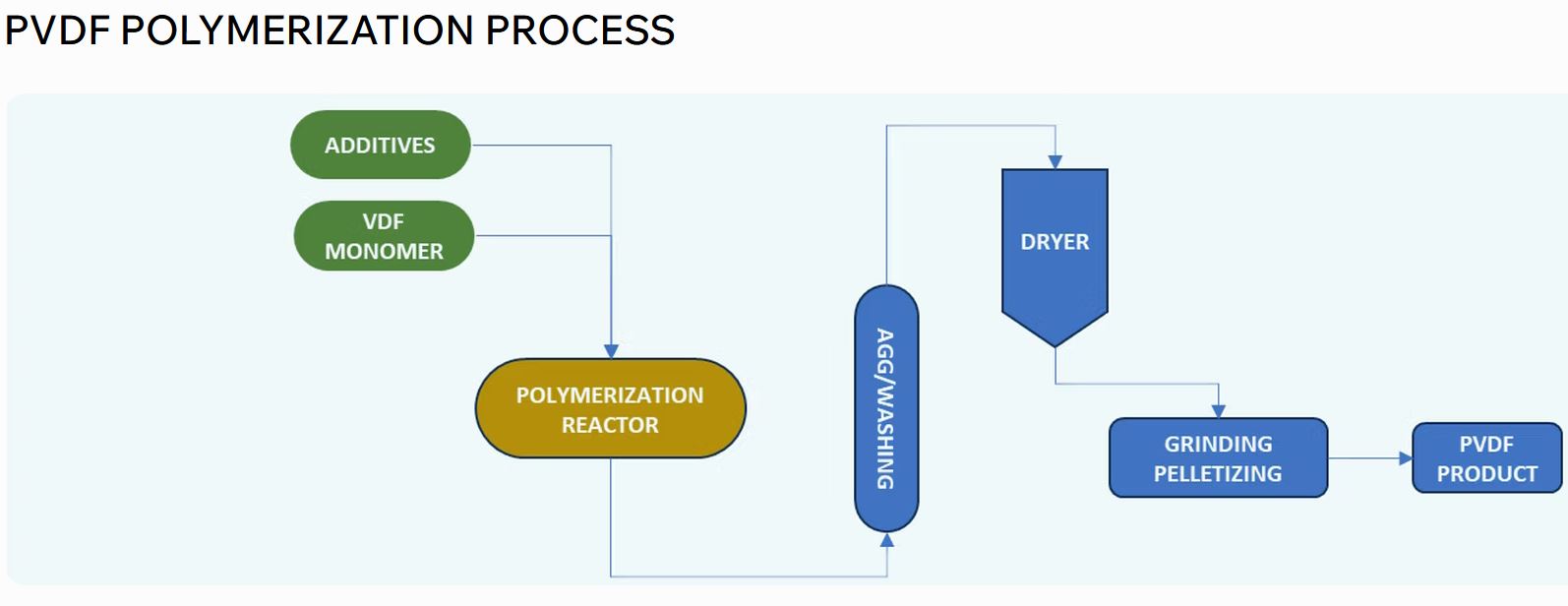 PVDF POLYMERIZATION PROCESS

ADDITIVES

VDF MONOMER

POLYMERIZATION REACTOR

AGG/WASHING

DRYER

GRINDING PELLETIZING

PVDF PRODUCT